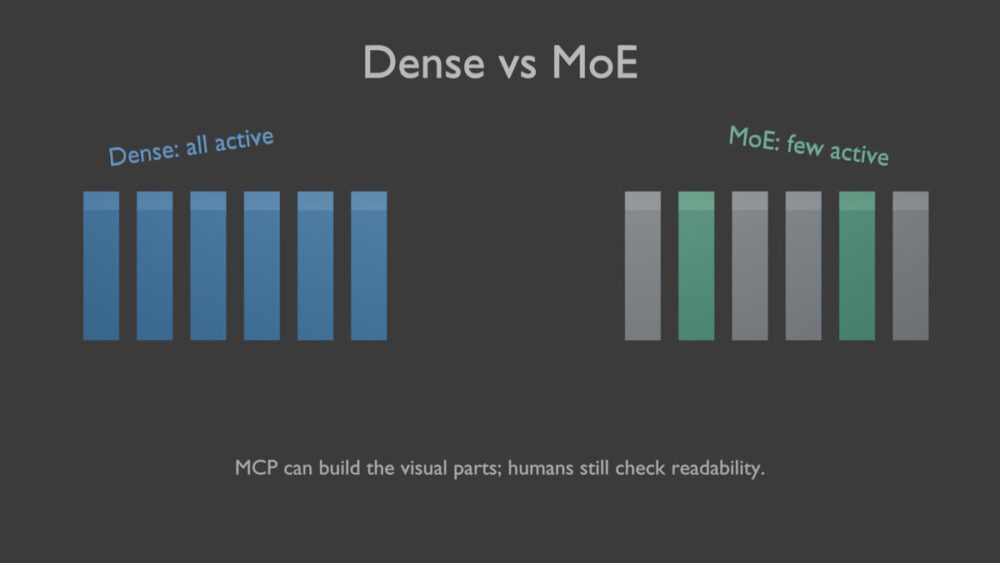 Dense vs MoE

Dense: all active

MoE: few active

MCP can build the visual parts; humans still check readability.